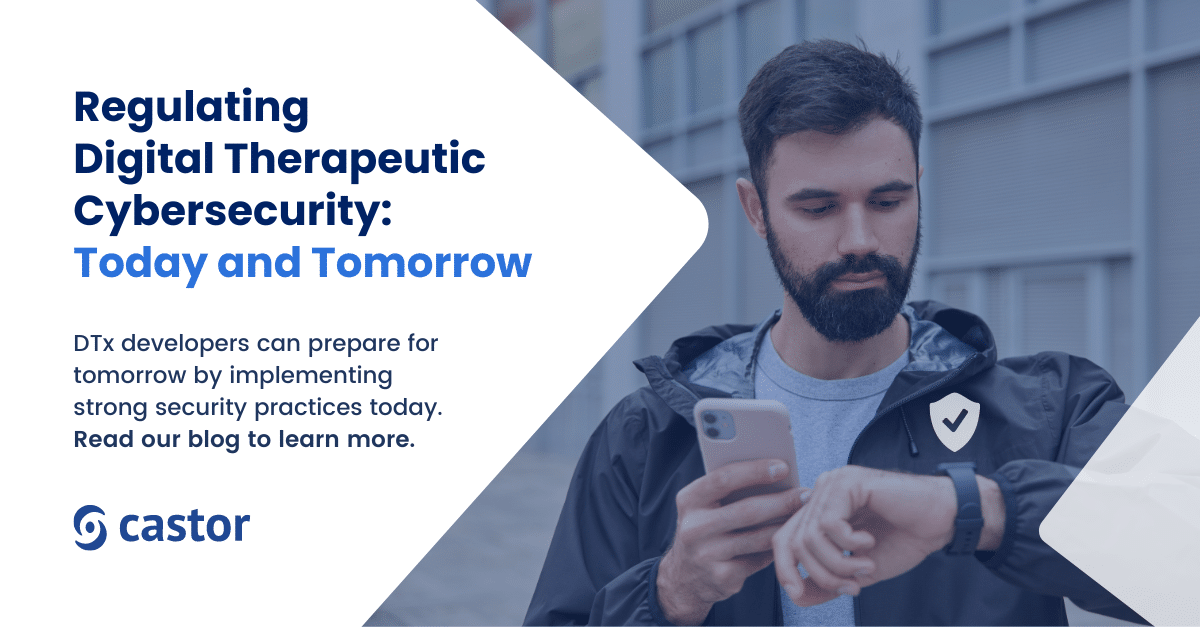 Regulating Digital Therapeutic Cybersecurity: Today and Tomorrow

DTx developers can prepare for tomorrow by implementing strong security practices today. Read our blog to learn more.

castor